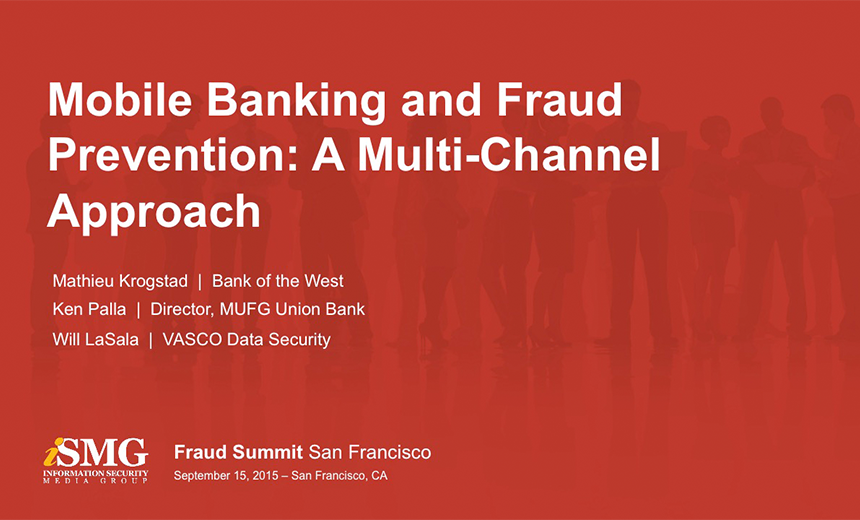 Mobile Banking and Fraud Prevention: A Multi-Channel Approach

Mathieu Krogstad | Bank of the West

Ken Palla | Director, MUFG Union Bank

Will LaSala | VASCO Data Security

iSMG
INFORMATION SECURITY
MEDIA GROUP

Fraud Summit San Francisco

September 15, 2015 – San Francisco, CA